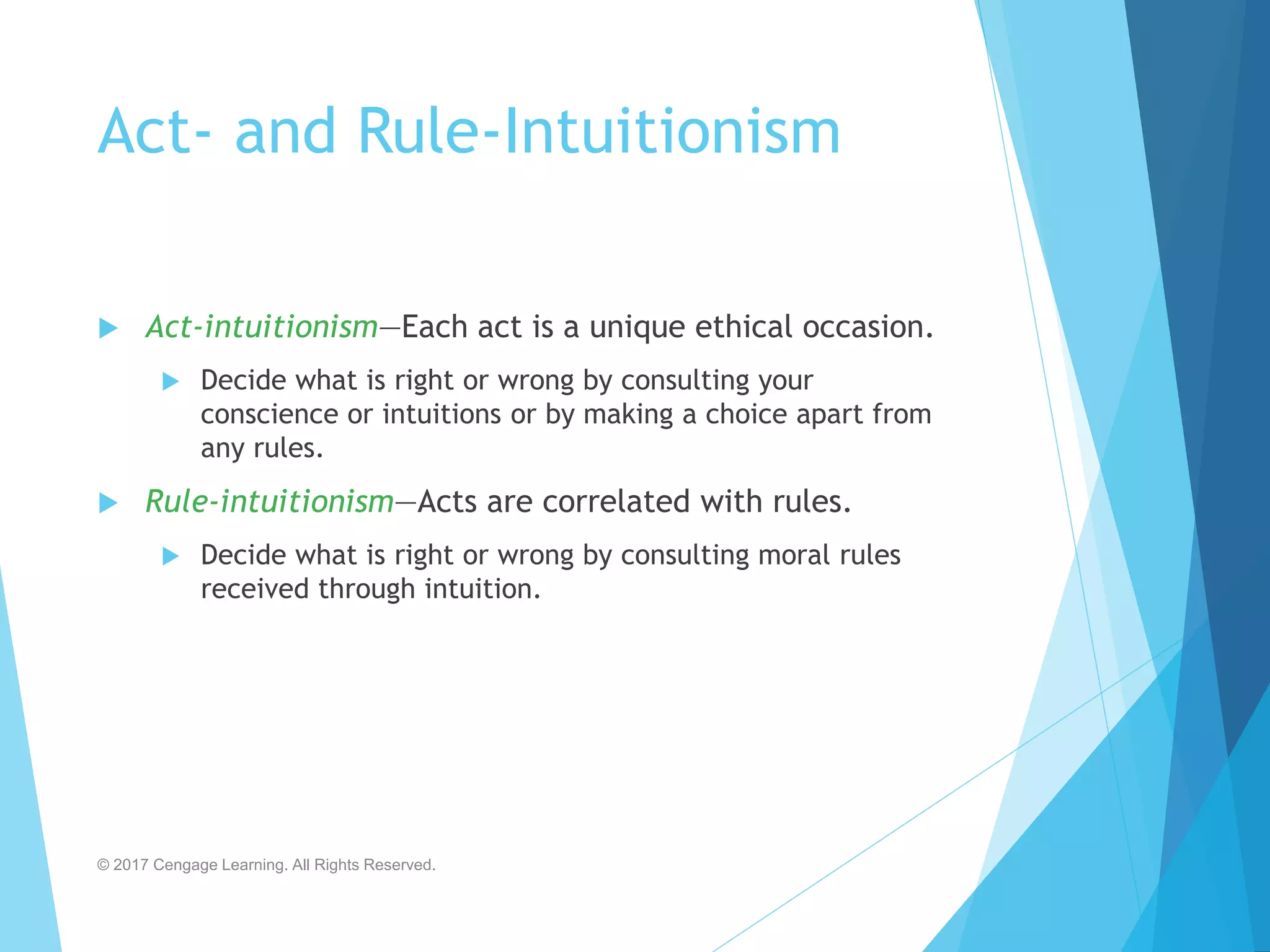 Act- and Rule-Intuitionism

Act-intuitionism—Each act is a unique ethical occasion.

Decide what is right or wrong by consulting your conscience or intuitions or by making a choice apart from any rules.

Rule-intuitionism—Acts are correlated with rules.

Decide what is right or wrong by consulting moral rules received through intuition.

© 2017 Cengage Learning. All Rights Reserved.